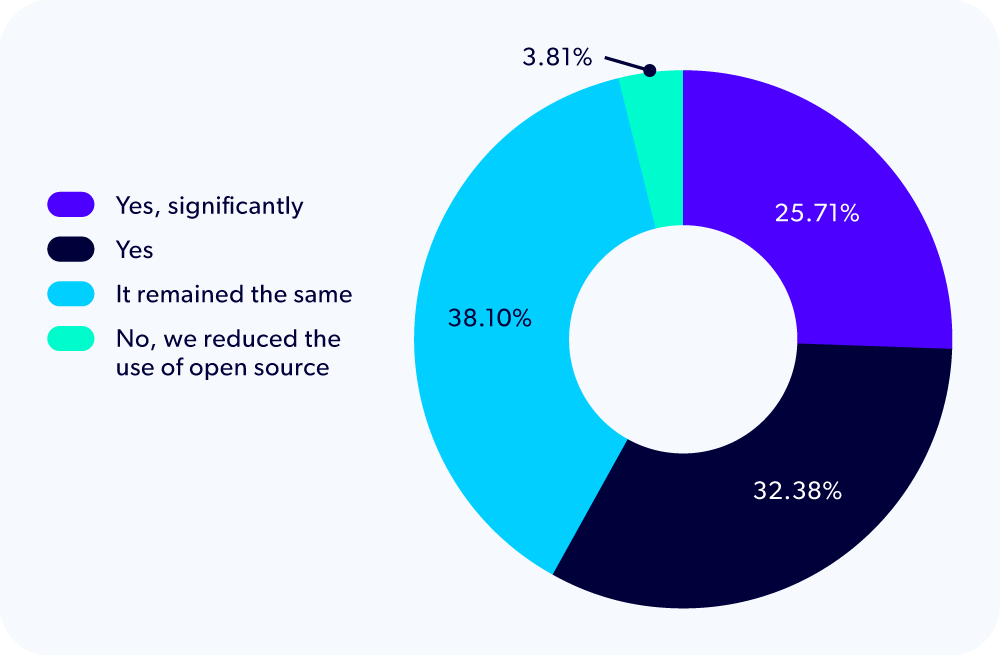 Yes, significantly
Yes
It remained the same
No, we reduced the use of open source

3.81%
25.71%
38.10%
32.38%